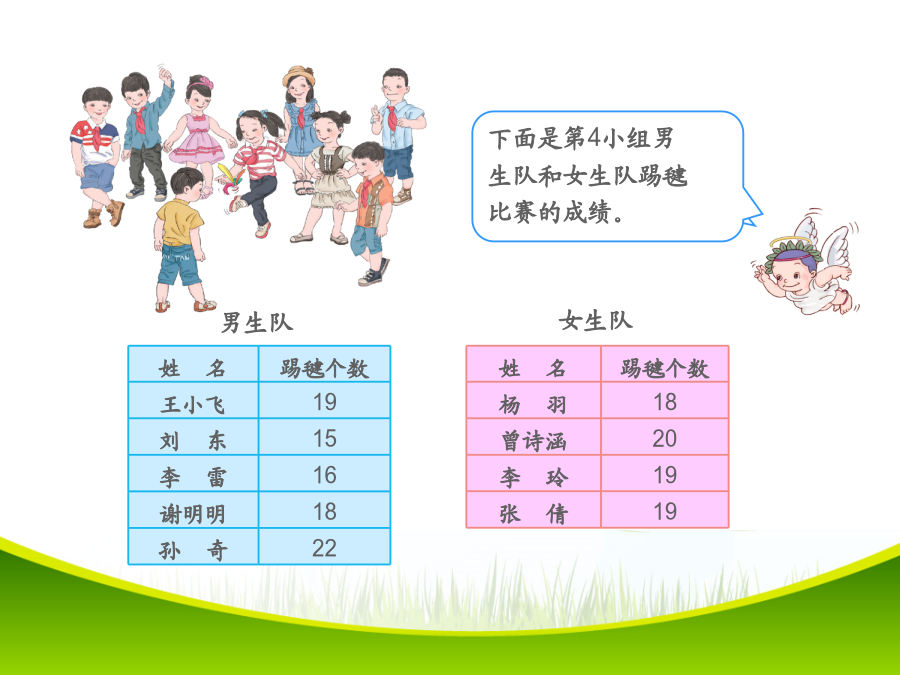 下面是第4小组男生队和女生队踢毽比赛的成绩。

男生队

| 姓　名 | 踢毽个数 |
|---|---|
| 王小飞 | 19 |
| 刘　东 | 15 |
| 李　雷 | 16 |
| 谢明明 | 18 |
| 孙　奇 | 22 |

女生队

| 姓　名 | 踢毽个数 |
|---|---|
| 杨　羽 | 18 |
| 曾诗涵 | 20 |
| 李　玲 | 19 |
| 张　倩 | 19 |